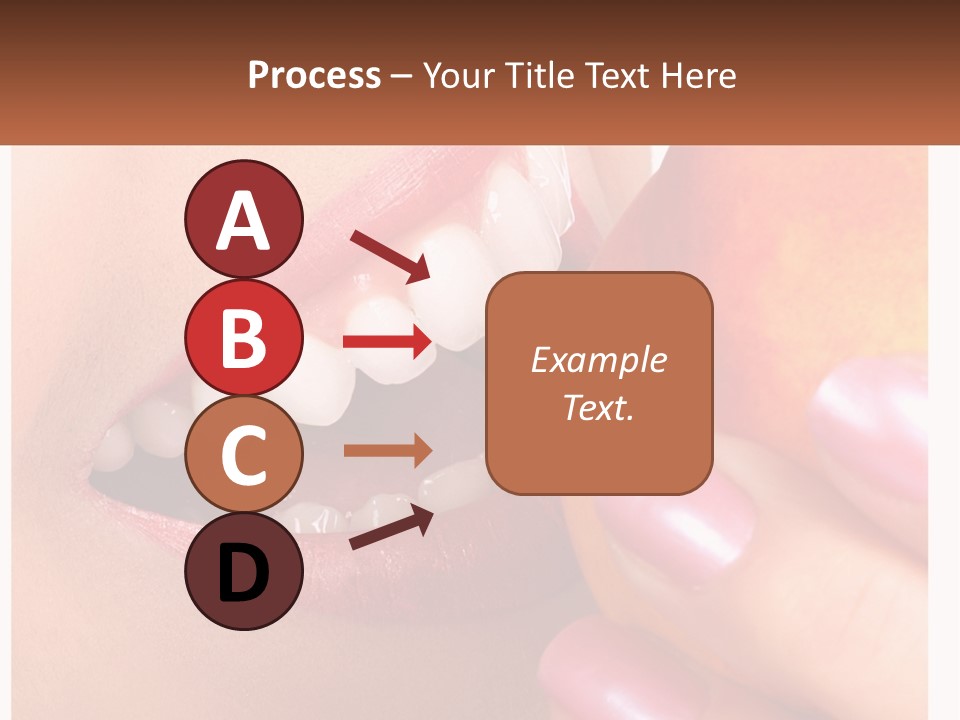 Process – Your Title Text Here

A

B

C

D

Example Text.